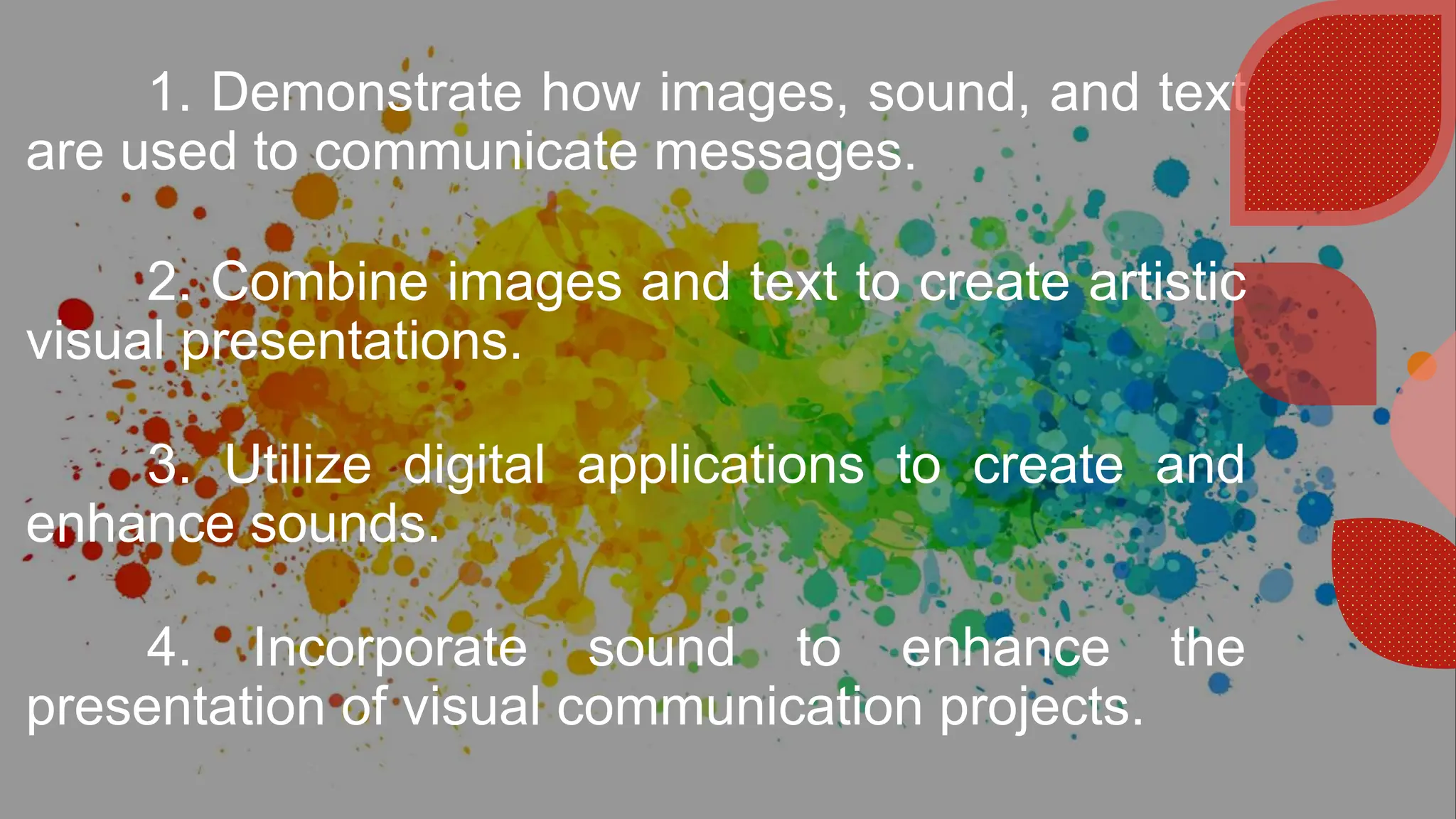 1. Demonstrate how images, sound, and text are used to communicate messages.

2. Combine images and text to create artistic visual presentations.

3. Utilize digital applications to create and enhance sounds.

4. Incorporate sound to enhance the presentation of visual communication projects.